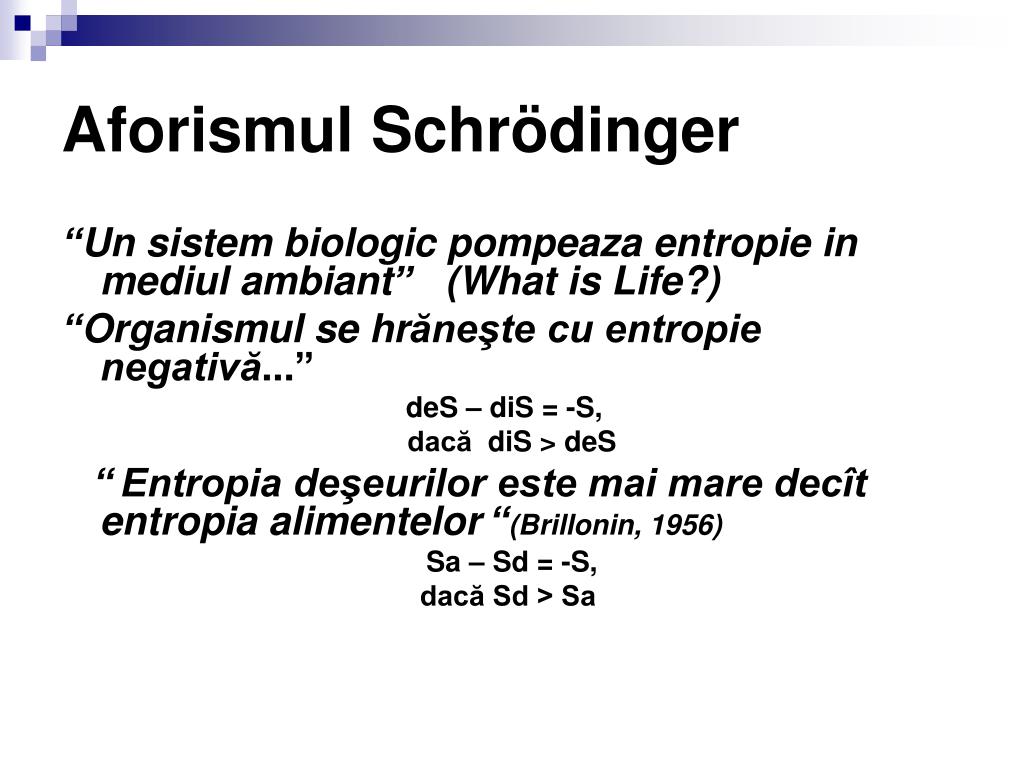 Aforismul Schrödinger

“Un sistem biologic pompeaza entropie in mediul ambiant” (What is Life?)

“Organismul se hrăneşte cu entropie negativă...”

deS – diS = -S,

dacă diS > deS

“ Entropia deşeurilor este mai mare decît entropia alimentelor “(Brillonin, 1956)

Sa – Sd = -S,

dacă Sd > Sa